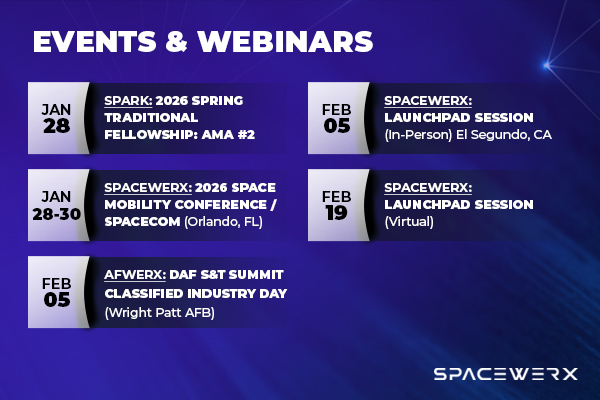 EVENTS & WEBINARS

JAN 28

SPARK: 2026 SPRING TRADITIONAL FELLOWSHIP: AMA #2

JAN 28-30

SPACEWERX: 2026 SPACE MOBILITY CONFERENCE / SPACECOM (Orlando, FL)

FEB 05

AFWERX: DAF S&T SUMMIT CLASSIFIED INDUSTRY DAY (Wright Patt AFB)

FEB 05

SPACEWERX: LAUNCHPAD SESSION (In-Person) El Segundo, CA

FEB 19

SPACEWERX: LAUNCHPAD SESSION (Virtual)

SPACEWERX